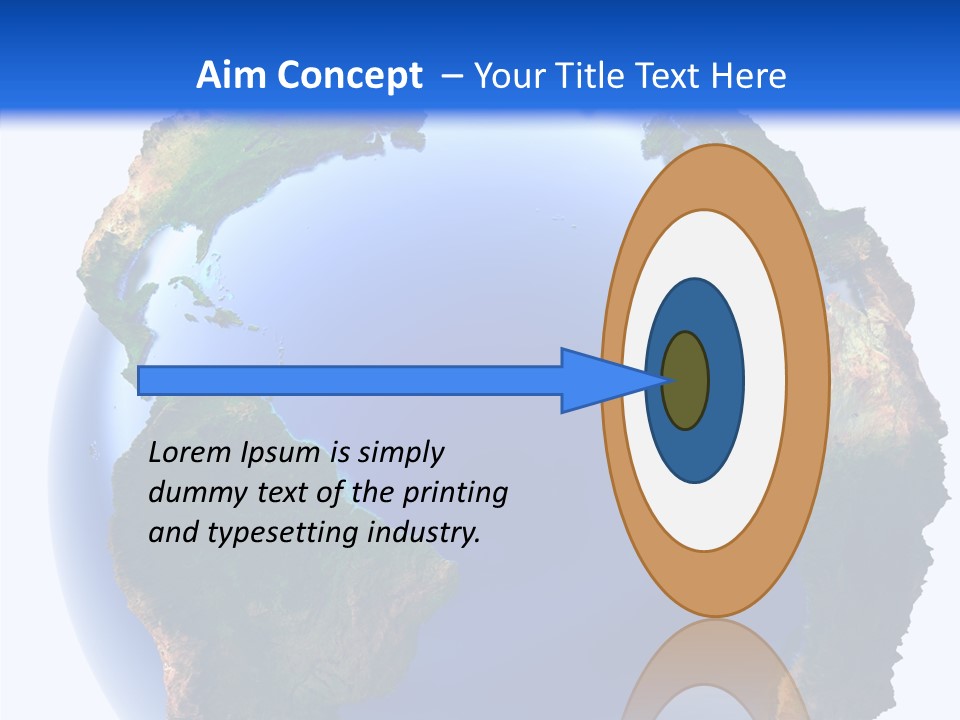 Aim Concept – Your Title Text Here

Lorem Ipsum is simply dummy text of the printing and typesetting industry.